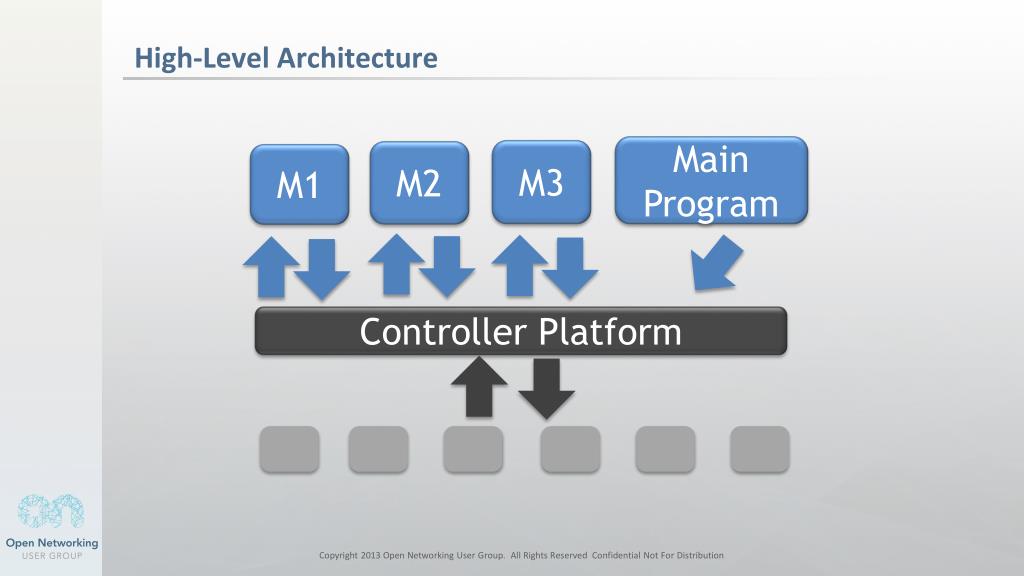 High-Level Architecture

M1

M2

M3

Main Program

Controller Platform

Open Networking
USER GROUP

Copyright 2013 Open Networking User Group. All Rights Reserved Confidential Not For Distribution